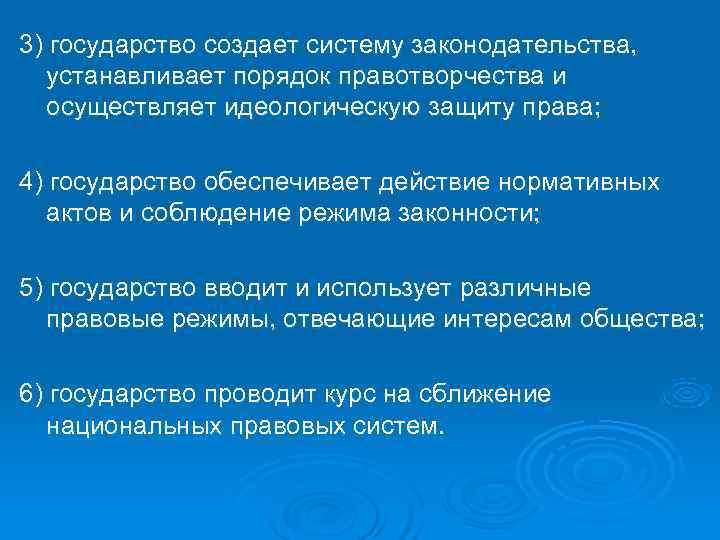 3) государство создает систему законодательства, устанавливает порядок правотворчества и осуществляет идеологическую защиту права;

4) государство обеспечивает действие нормативных актов и соблюдение режима законности;

5) государство вводит и использует различные правовые режимы, отвечающие интересам общества;

6) государство проводит курс на сближение национальных правовых систем.